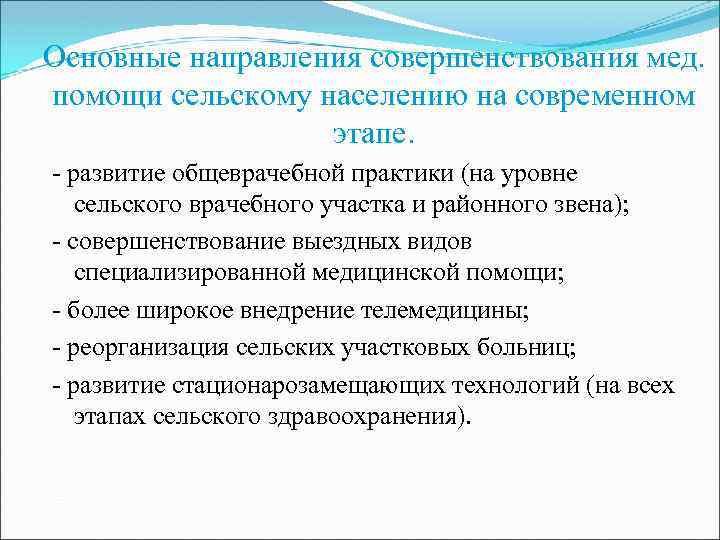 Основные направления совершенствования мед. помощи сельскому населению на современном этапе.

- развитие общеврачебной практики (на уровне сельского врачебного участка и районного звена);

- совершенствование выездных видов специализированной медицинской помощи;

- более широкое внедрение телемедицины;

- реорганизация сельских участковых больниц;

- развитие стационарозамещающих технологий (на всех этапах сельского здравоохранения).